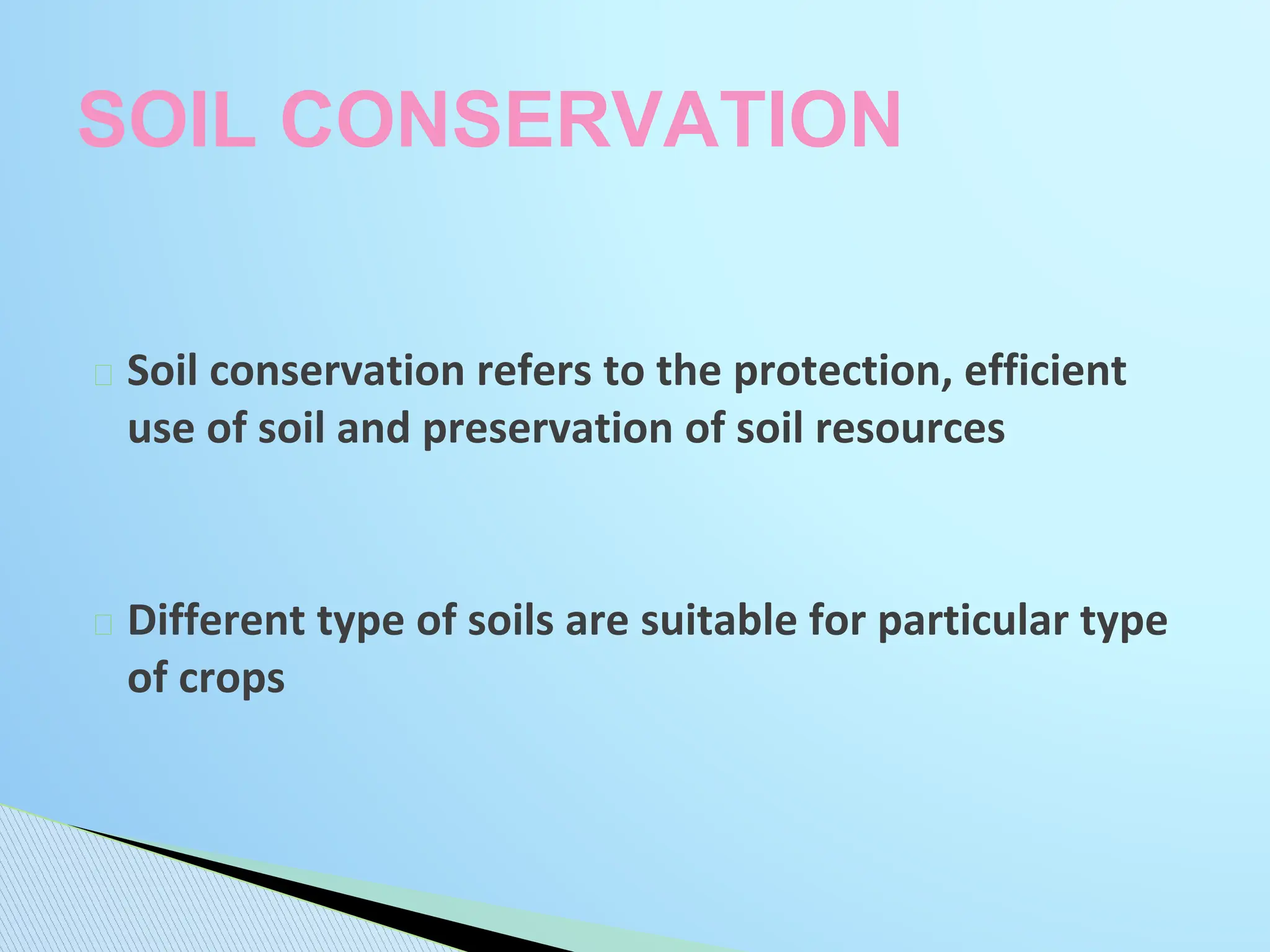 SOIL CONSERVATION

Soil conservation refers to the protection, efficient use of soil and preservation of soil resources

Different type of soils are suitable for particular type of crops